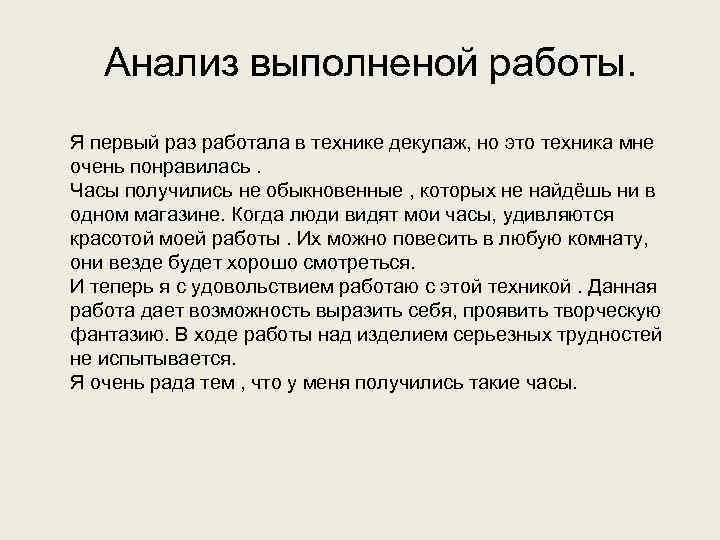 Анализ выполненой работы.

Я первый раз работала в технике декупаж, но это техника мне очень понравилась .
Часы получились не обыкновенные , которых не найдёшь ни в одном магазине. Когда люди видят мои часы, удивляются красотой моей работы . Их можно повесить в любую комнату, они везде будет хорошо смотреться.
И теперь я с удовольствием работаю с этой техникой . Данная работа дает возможность выразить себя, проявить творческую фантазию. В ходе работы над изделием серьезных трудностей не испытывается.
Я очень рада тем , что у меня получились такие часы.